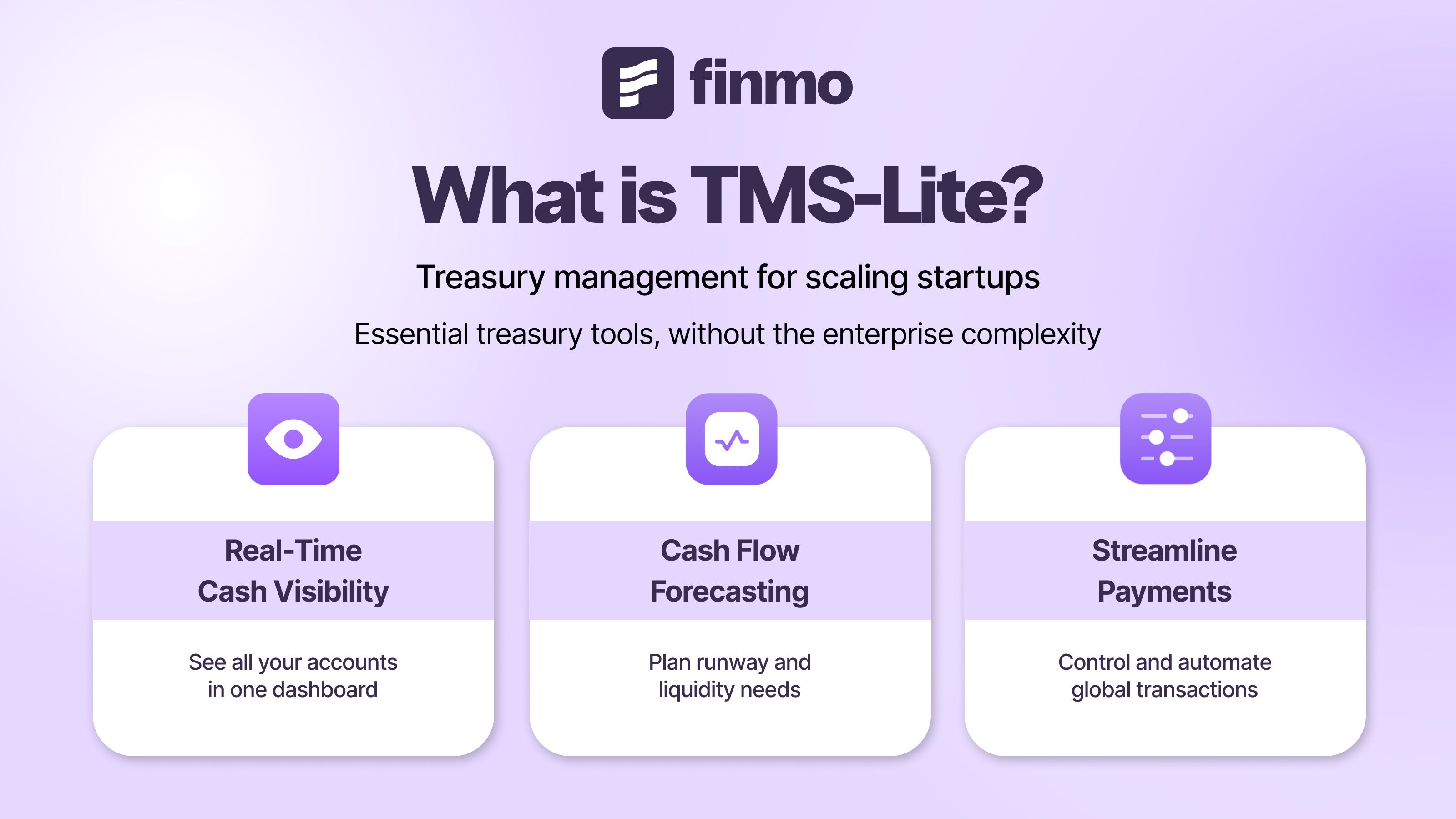 finmo

What is TMS-Lite?

Treasury management for scaling startups

Essential treasury tools, without the enterprise complexity

Real-Time Cash Visibility

See all your accounts in one dashboard

Cash Flow Forecasting

Plan runway and liquidity needs

Streamline Payments

Control and automate global transactions